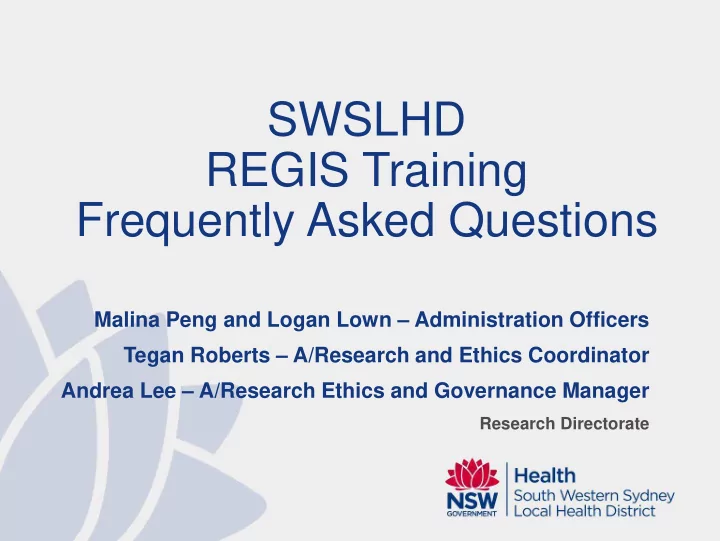 SWSLHD
REGIS Training
Frequently Asked Questions

Malina Peng and Logan Lown – Administration Officers
Tegan Roberts – A/Research and Ethics Coordinator
Andrea Lee – A/Research Ethics and Governance Manager
Research Directorate

NSW
GOVERNMENT

Health
South Western Sydney
Local Health District